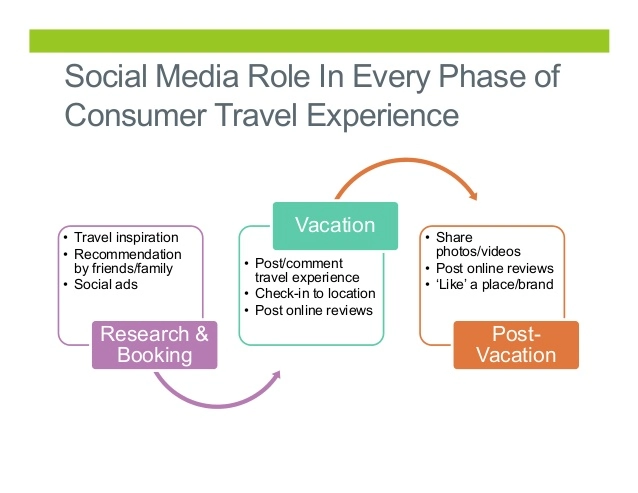 Social Media Role In Every Phase of Consumer Travel Experience

• Travel inspiration
• Recommendation by friends/family
• Social ads

Research & Booking

Vacation

• Post/comment travel experience
• Check-in to location
• Post online reviews

• Share photos/videos
• Post online reviews
• 'Like' a place/brand

Post-Vacation